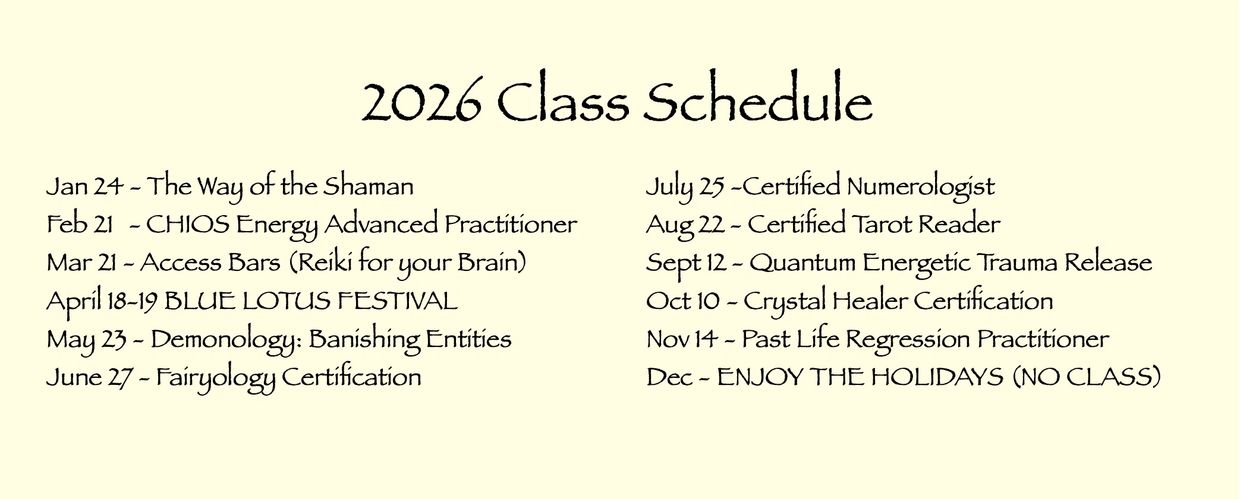 2026 Class Schedule

Jan 24 - The Way of the Shaman
Feb 21 - CHIOS Energy Advanced Practitioner
Mar 21 - Access Bars (Reiki for your Brain)
April 18-19 BLUE LOTUS FESTIVAL
May 23 - Demonology: Banishing Entities
June 27 - Fairyology Certification

July 25 -Certified Numerologist
Aug 22 - Certified Tarot Reader
Sept 12 - Quantum Energetic Trauma Release
Oct 10 - Crystal Healer Certification
Nov 14 - Past Life Regression Practitioner
Dec - ENJOY THE HOLIDAYS (NO CLASS)